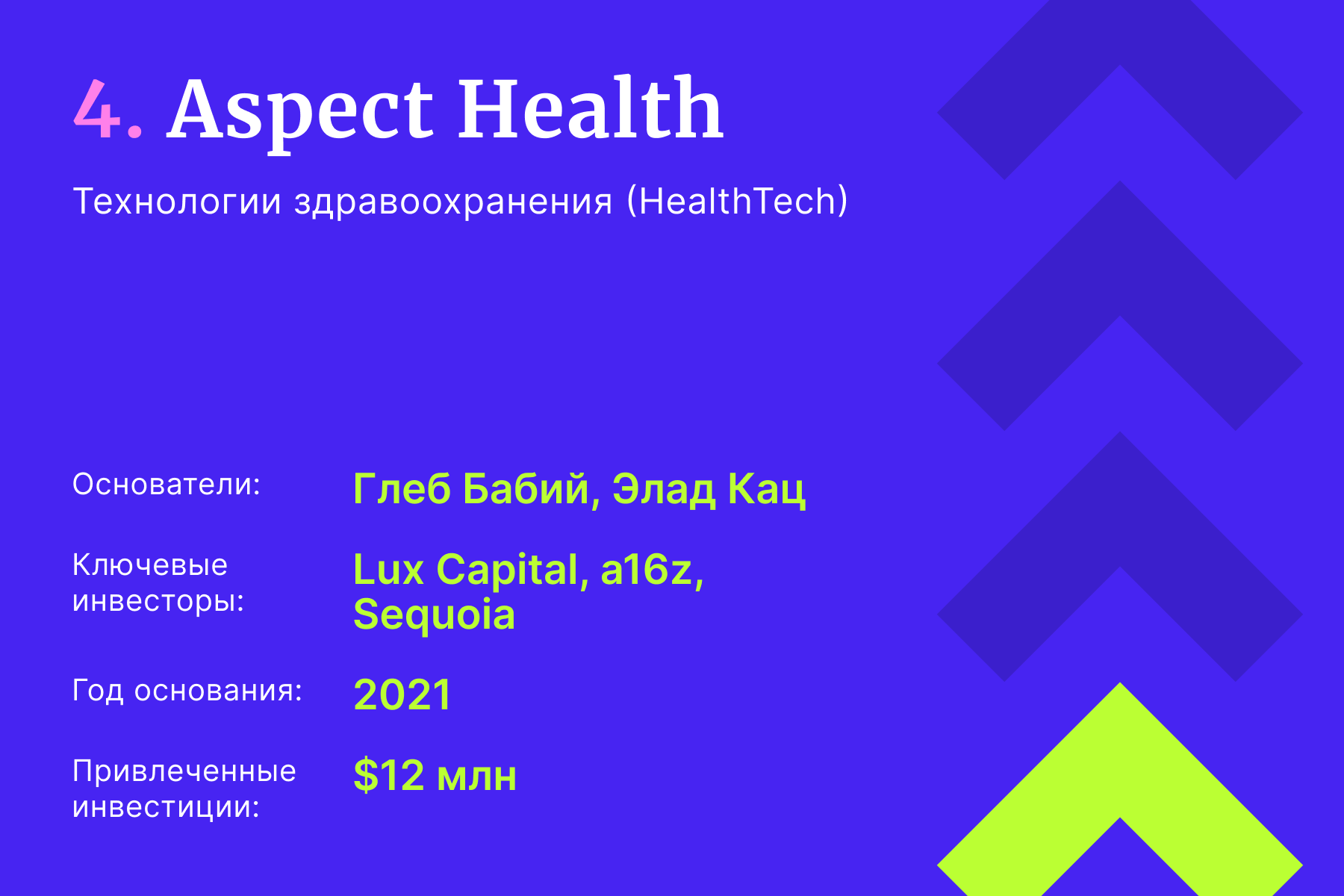 4. Aspect Health

Технологии здравоохранения (HealthTech)

Основатели: Глеб Бабий, Элад Кац

Ключевые инвесторы: Lux Capital, a16z, Sequoia

Год основания: 2021

Привлеченные инвестиции: $12 млн